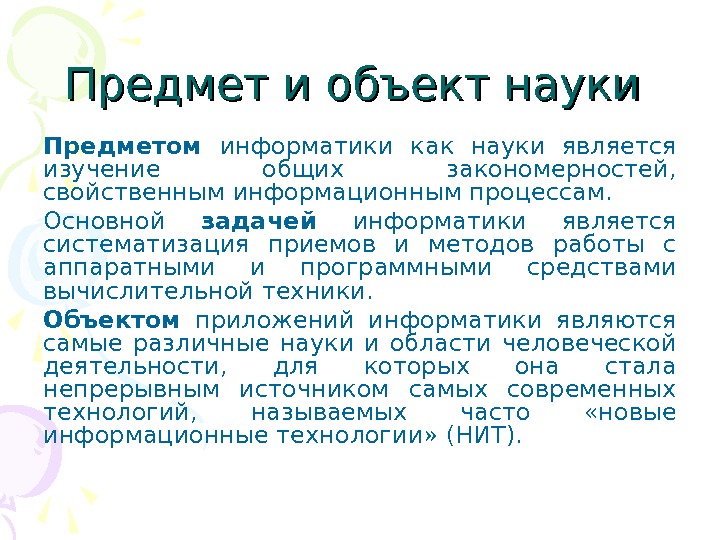 Предмет и объект науки

Предметом информатики как науки является изучение общих закономерностей, свойственным информационным процессам.

Основной задачей информатики является систематизация приемов и методов работы с аппаратными и программными средствами вычислительной техники.

Объектом приложений информатики являются самые различные науки и области человеческой деятельности, для которых она стала непрерывным источником самых современных технологий, называемых часто «новые информационные технологии» (НИТ).